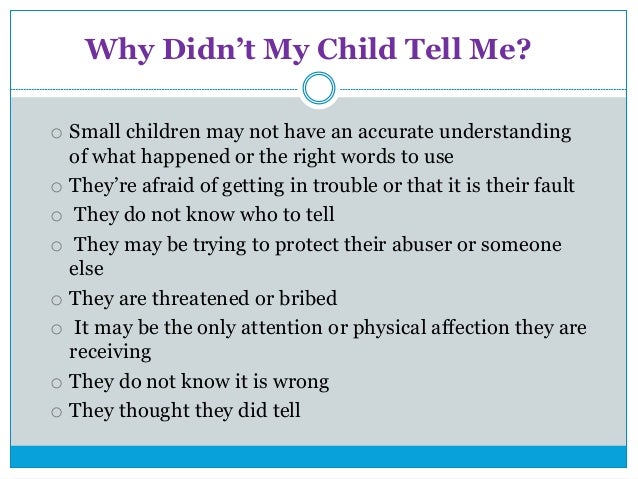 Why Didn't My Child Tell Me?

○ Small children may not have an accurate understanding of what happened or the right words to use
○ They're afraid of getting in trouble or that it is their fault
○ They do not know who to tell
○ They may be trying to protect their abuser or someone else
○ They are threatened or bribed
○ It may be the only attention or physical affection they are receiving
○ They do not know it is wrong
○ They thought they did tell